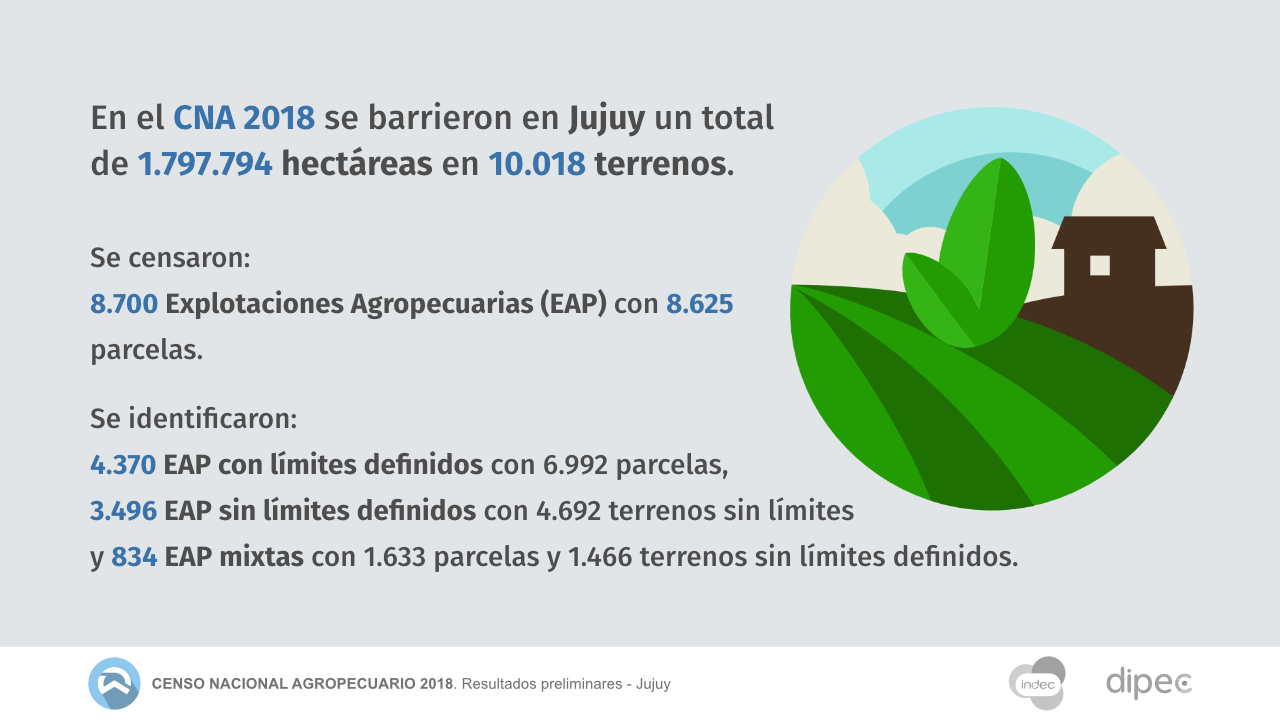 En el CNA 2018 se barrieron en Jujuy un total de 1.797.794 hectáreas en 10.018 terrenos.

Se censaron:
8.700 Explotaciones Agropecuarias (EAP) con 8.625 parcelas.

Se identificaron:
4.370 EAP con límites definidos con 6.992 parcelas,
3.496 EAP sin límites definidos con 4.692 terrenos sin límites
y 834 EAP mixtas con 1.633 parcelas y 1.466 terrenos sin límites definidos.

CENSO NACIONAL AGROPECUARIO 2018. Resultados preliminares - Jujuy

indec

dipec